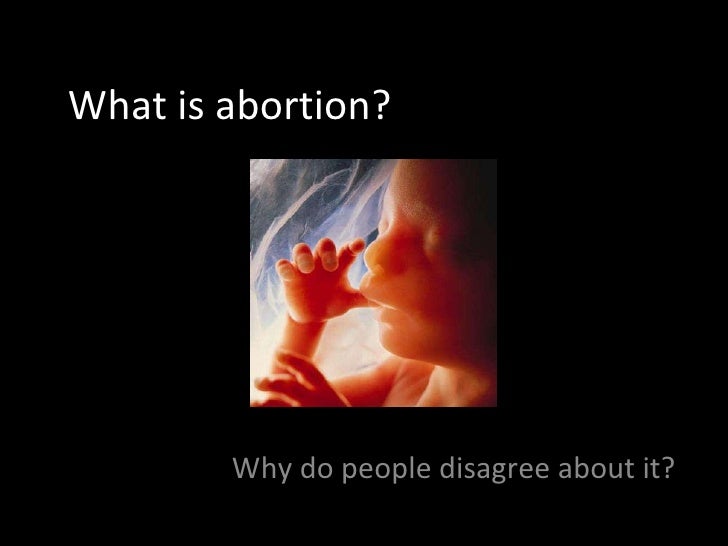 What is abortion?

Why do people disagree about it?